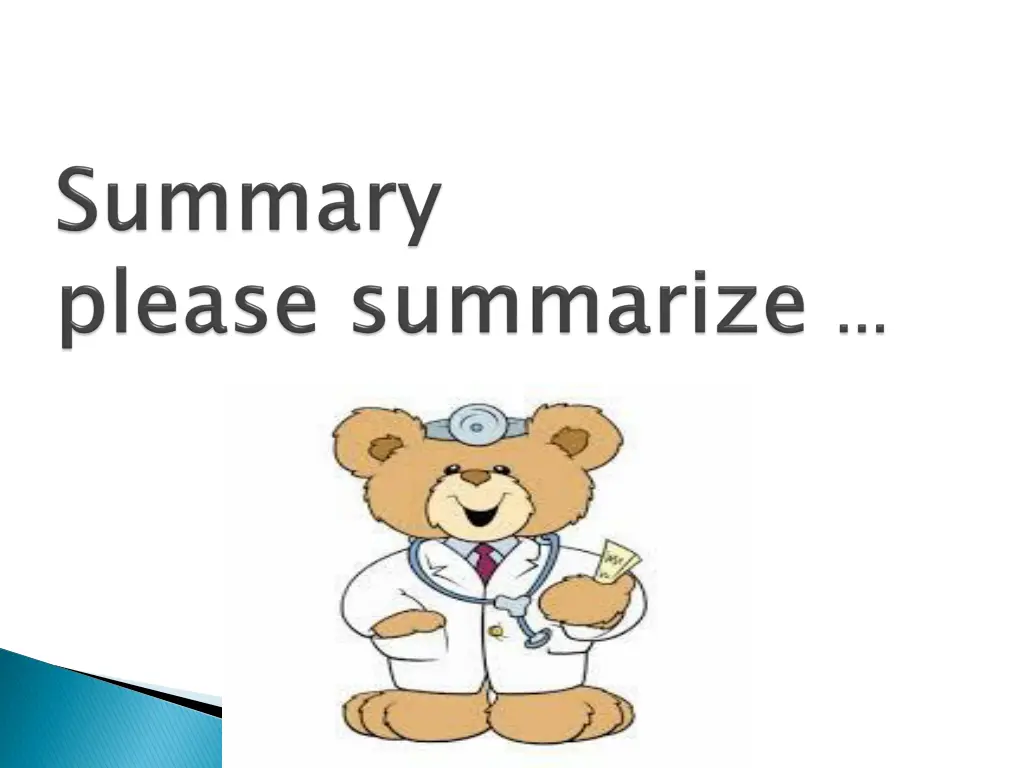 Summary
please summarize …